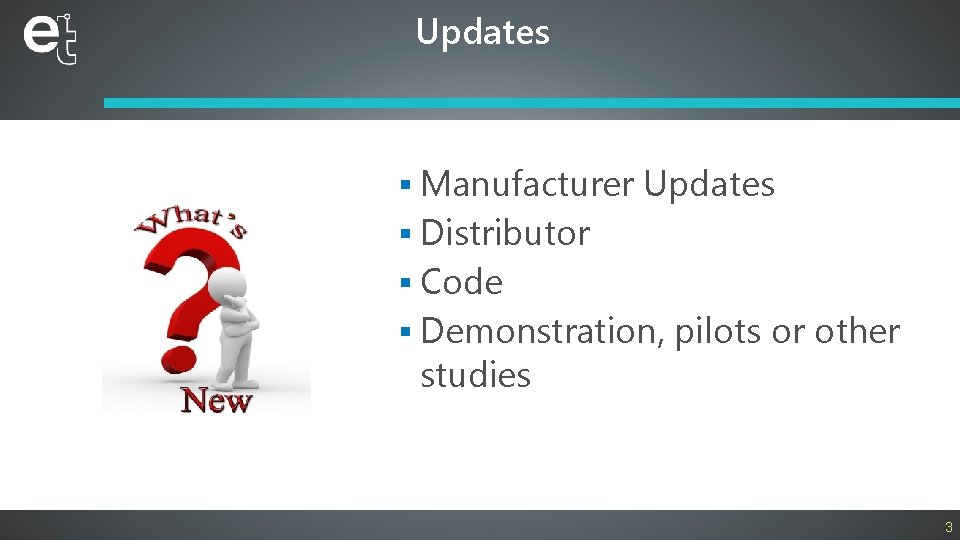 et

Updates

What's

New

▪ Manufacturer Updates
▪ Distributor
▪ Code
▪ Demonstration, pilots or other studies

3